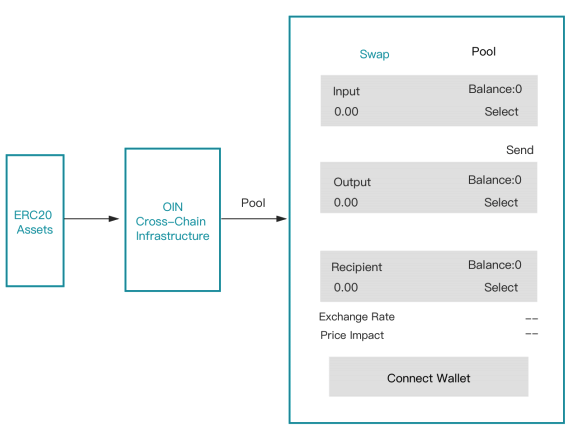 ERC20 Assets

OIN Cross-Chain Infrastructure

Pool

Swap

Pool

Input

Balance:0

0.00

Select

Send

Output

Balance:0

0.00

Select

Recipient

Balance:0

0.00

Select

Exchange Rate

--

Price Impact

--

Connect Wallet